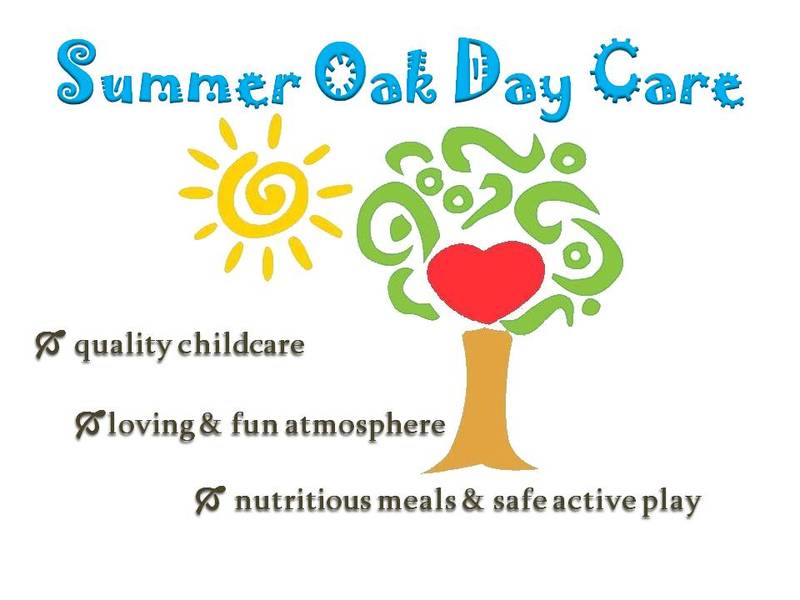 Summer Oak Day Care

quality childcare

loving & fun atmosphere

nutritious meals & safe active play